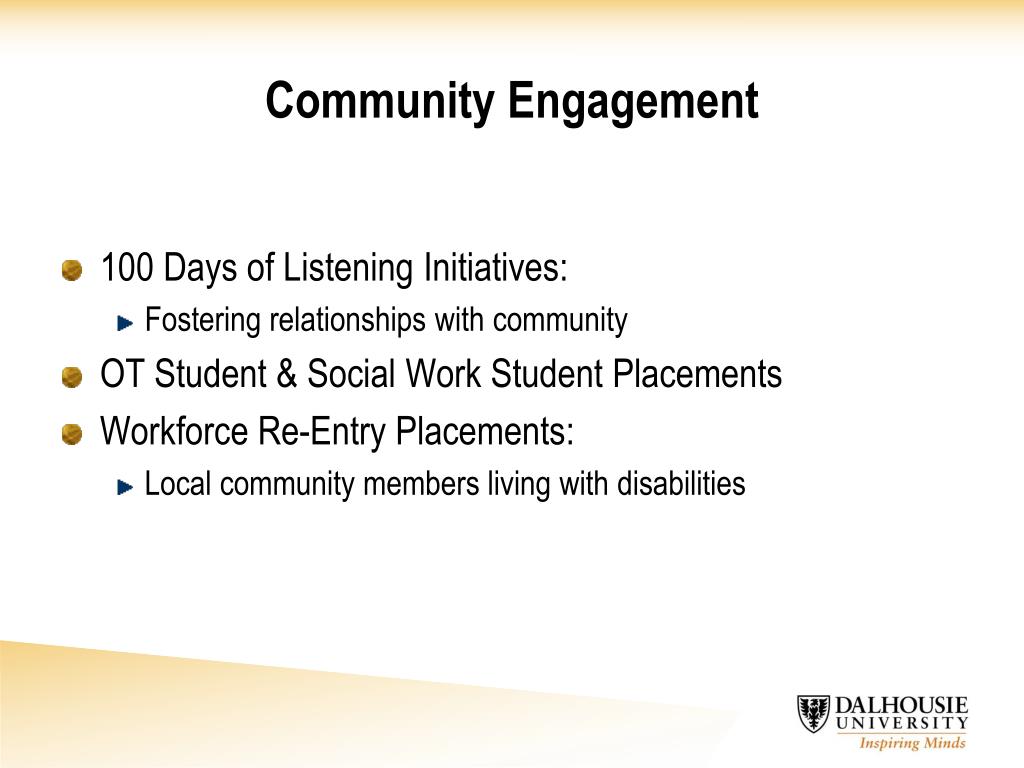 Community Engagement

100 Days of Listening Initiatives:
Fostering relationships with community
OT Student & Social Work Student Placements
Workforce Re-Entry Placements:
Local community members living with disabilities

DALHOUSIE
UNIVERSITY
Inspiring Minds